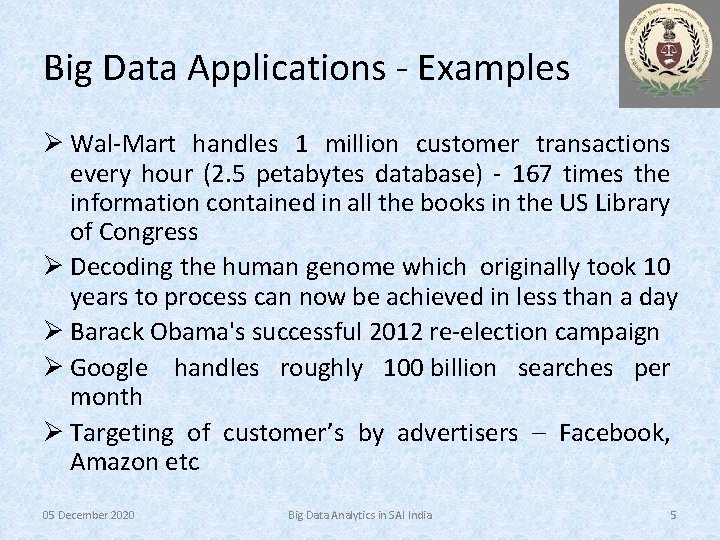 Big Data Applications - Examples

➢ Wal-Mart handles 1 million customer transactions every hour (2.5 petabytes database) - 167 times the information contained in all the books in the US Library of Congress

➢ Decoding the human genome which originally took 10 years to process can now be achieved in less than a day

➢ Barack Obama's successful 2012 re-election campaign

➢ Google handles roughly 100 billion searches per month

➢ Targeting of customer's by advertisers – Facebook, Amazon etc

05 December 2020

Big Data Analytics in SAI India

5